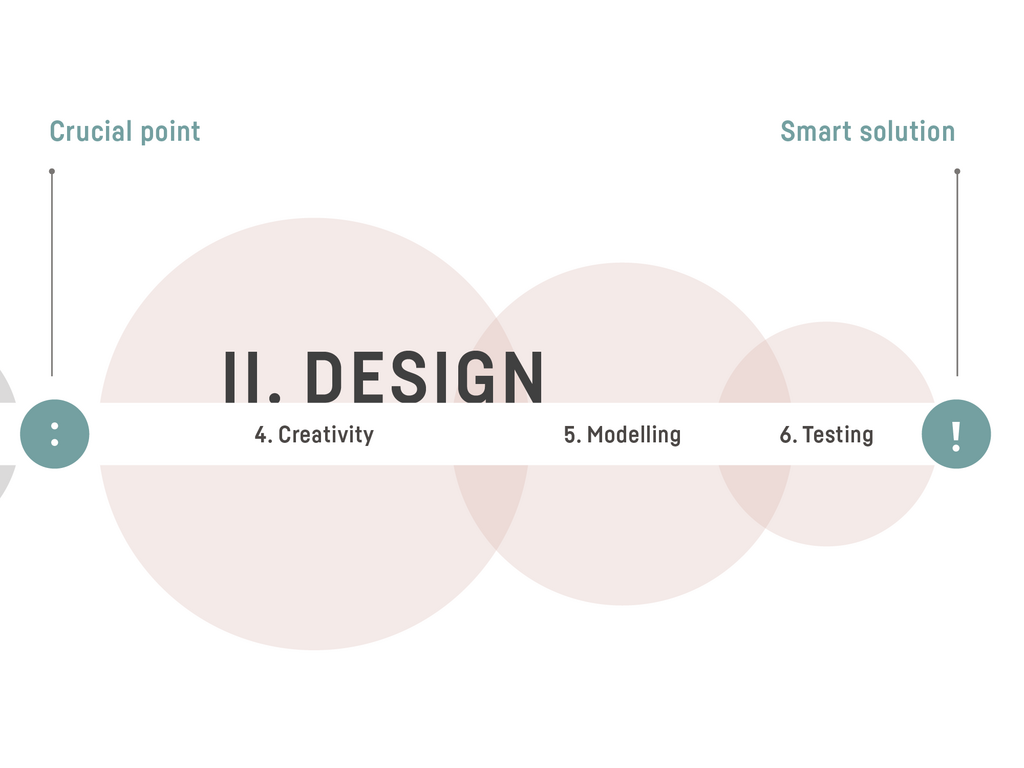 Crucial point

Smart solution

II. DESIGN

:

4. Creativity

5. Modelling

6. Testing

!